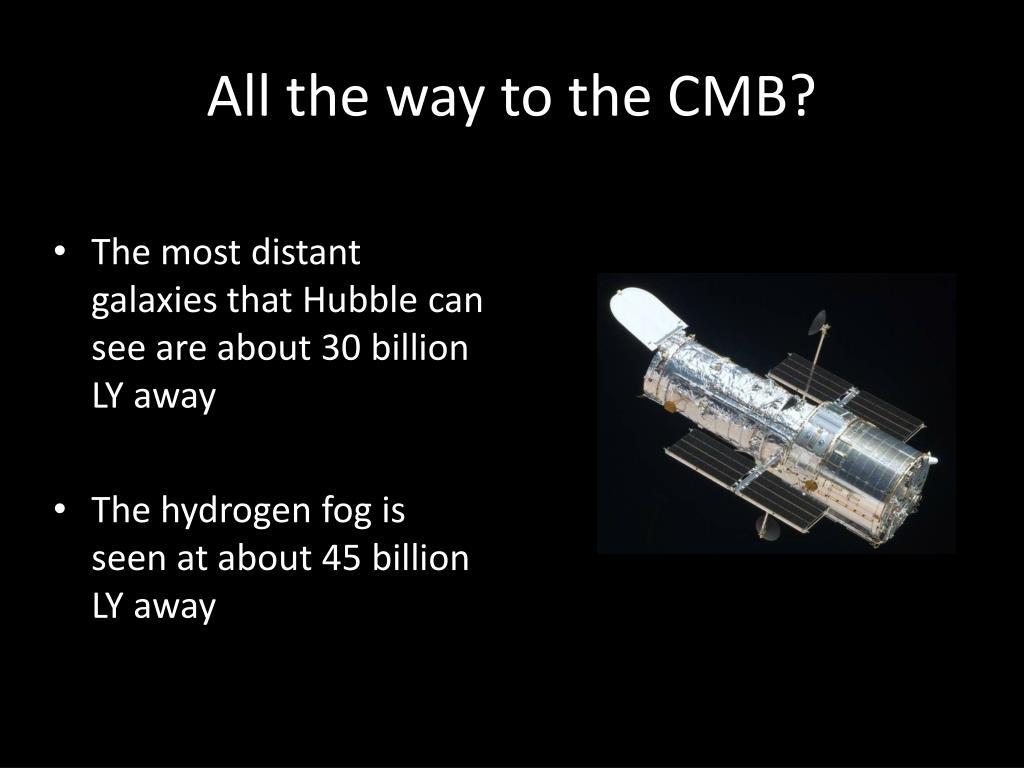 All the way to the CMB?

• The most distant galaxies that Hubble can see are about 30 billion LY away

• The hydrogen fog is seen at about 45 billion LY away